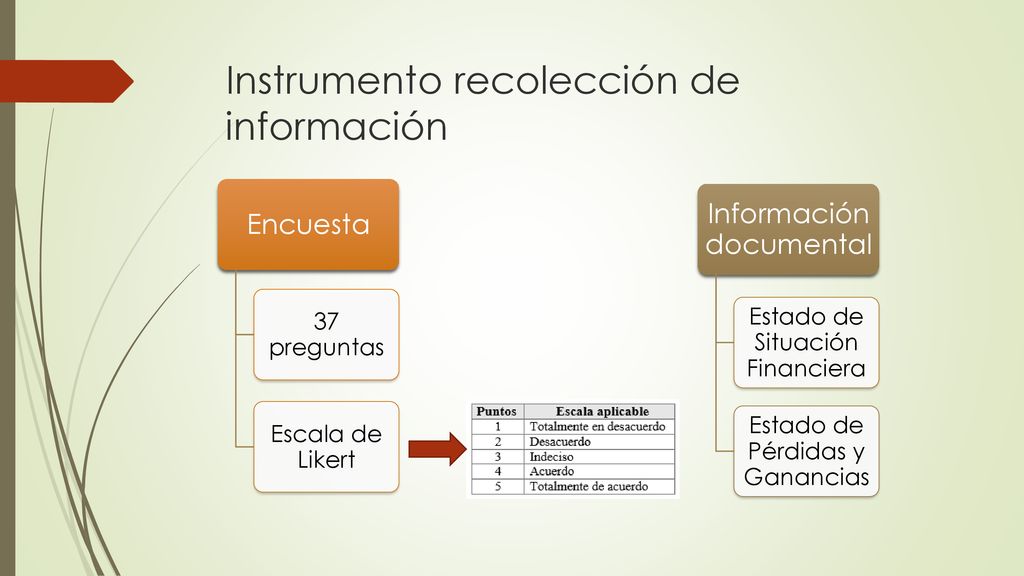 Instrumento recolección de información

Encuesta

37 preguntas

Escala de Likert

| Puntos | Escala aplicable |
|---|---|
| 1 | Totalmente en desacuerdo |
| 2 | Desacuerdo |
| 3 | Indeciso |
| 4 | Acuerdo |
| 5 | Totalmente de acuerdo |

Información documental

Estado de Situación Financiera

Estado de Pérdidas y Ganancias